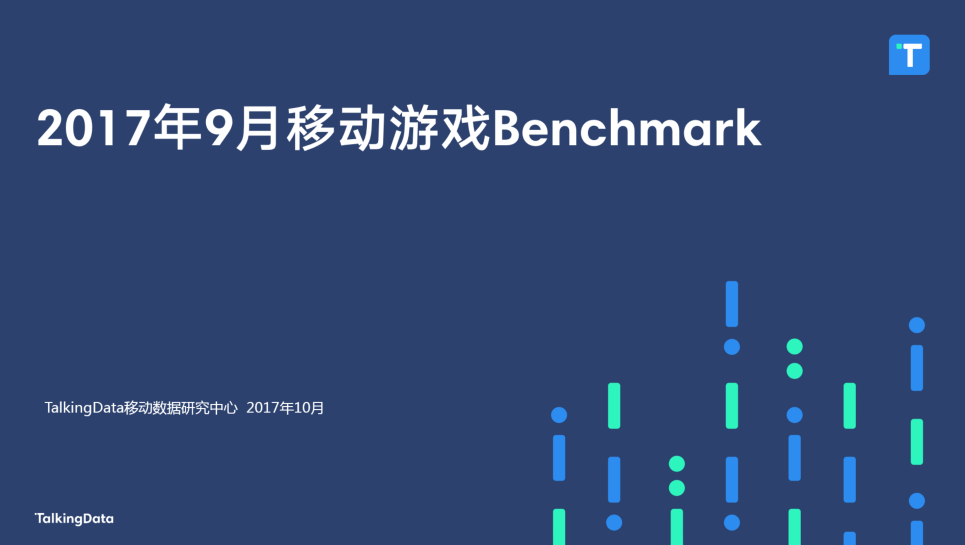 T

2017年9月移动游戏Benchmark

TalkingData移动数据研究中心 2017年10月

TalkingData